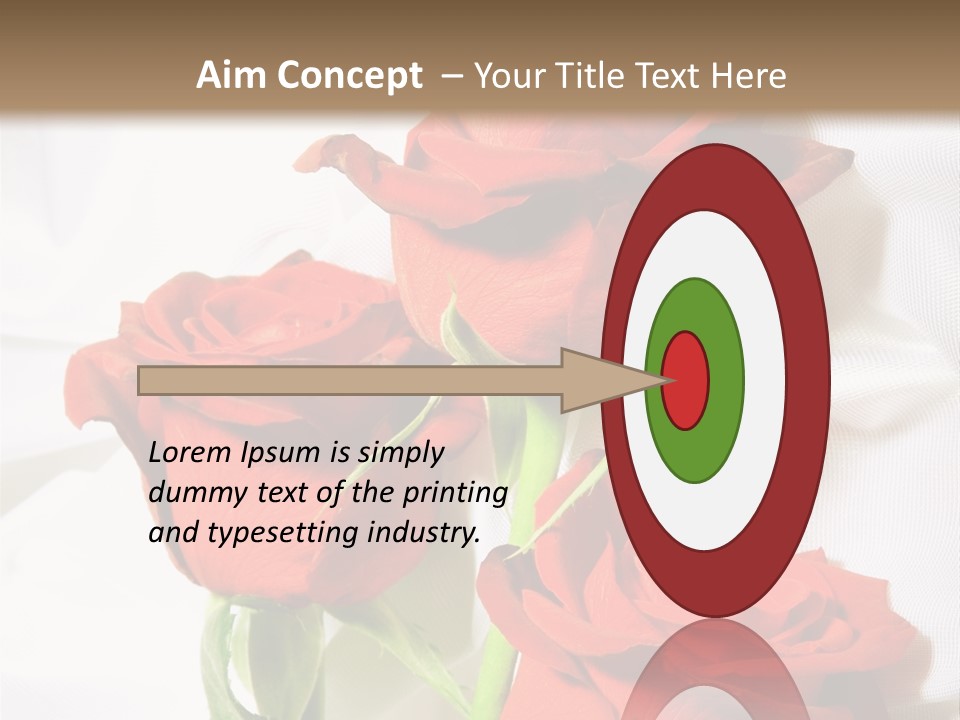 Aim Concept – Your Title Text Here

Lorem Ipsum is simply dummy text of the printing and typesetting industry.